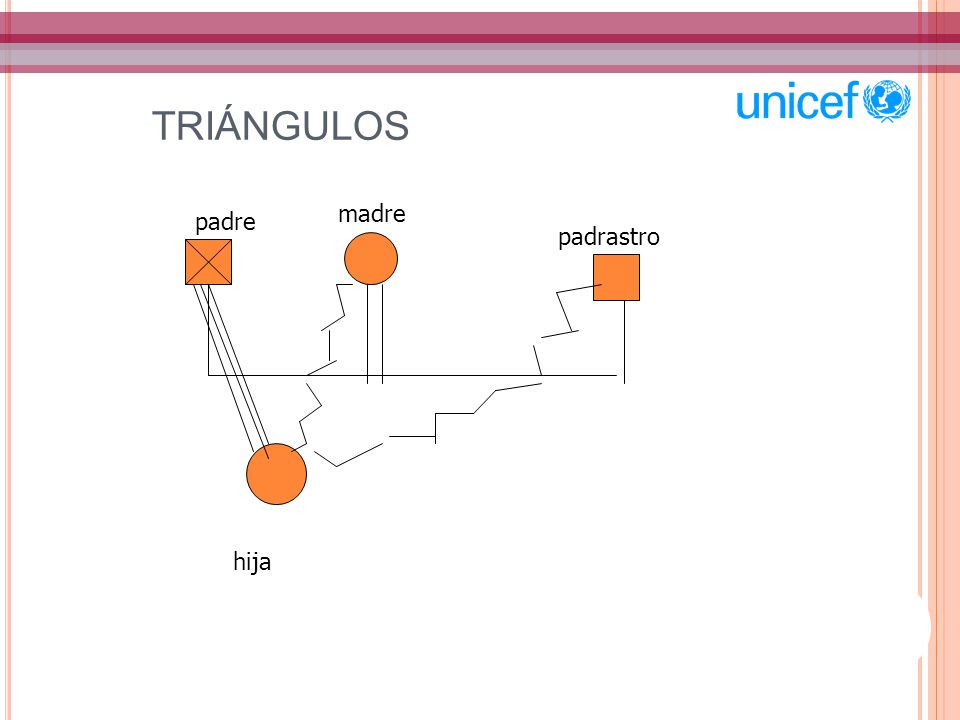 TRIÁNGULOS

unicef

padre

madre

padrastro

hija